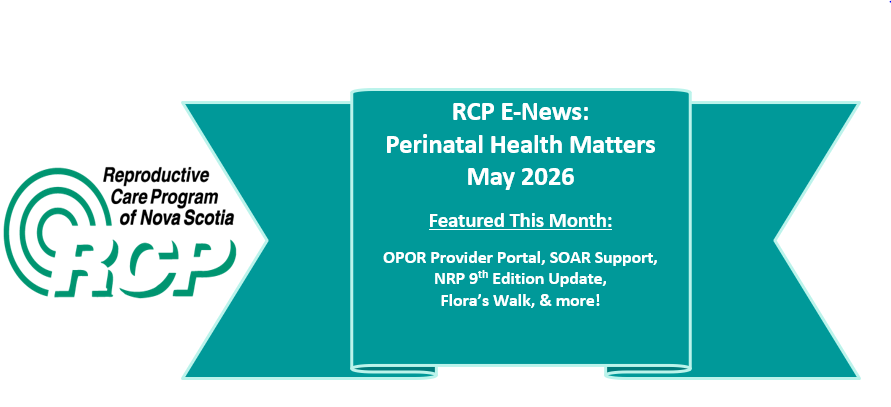 Reproductive
Care Program
of Nova Scotia

RCP

RCP E-News:
Perinatal Health Matters
May 2026

Featured This Month:

OPOR Provider Portal, SOAR Support, NRP 9th Edition Update, Flora's Walk, & more!